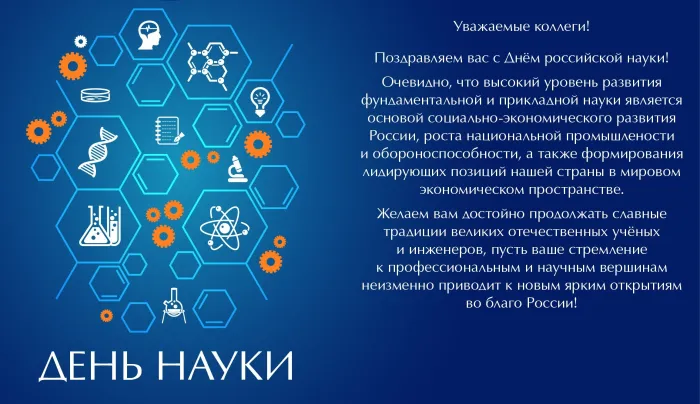 ДЕНЬ НАУКИ

Уважаемые коллеги!

Поздравляем вас с Днём российской науки!

Очевидно, что высокий уровень развития фундаментальной и прикладной науки является основой социально-экономического развития России, роста национальной промышлености и обороноспособности, а также формирования лидирующих позиций нашей страны в мировом экономическом пространстве.

Желаем вам достойно продолжать славные традиции великих отечественных учёных и инженеров, пусть ваше стремление к профессиональным и научным вершинам неизменно приводит к новым ярким открытиям во благо России!